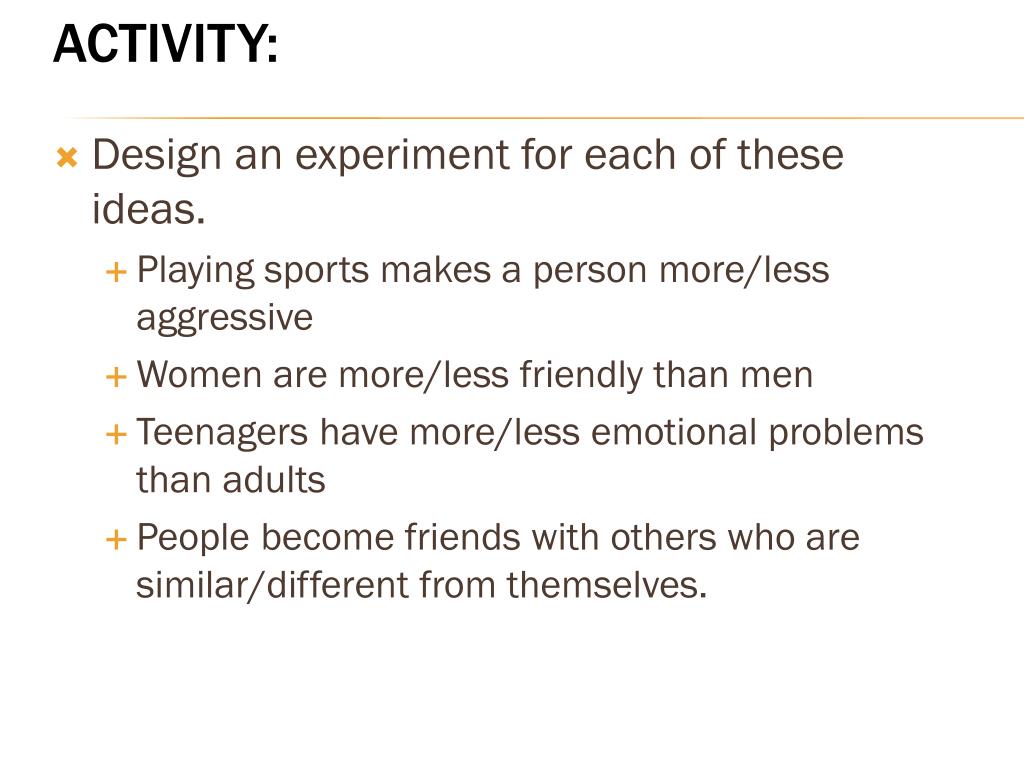 ACTIVITY:

Design an experiment for each of these ideas.

Playing sports makes a person more/less aggressive

Women are more/less friendly than men

Teenagers have more/less emotional problems than adults

People become friends with others who are similar/different from themselves.